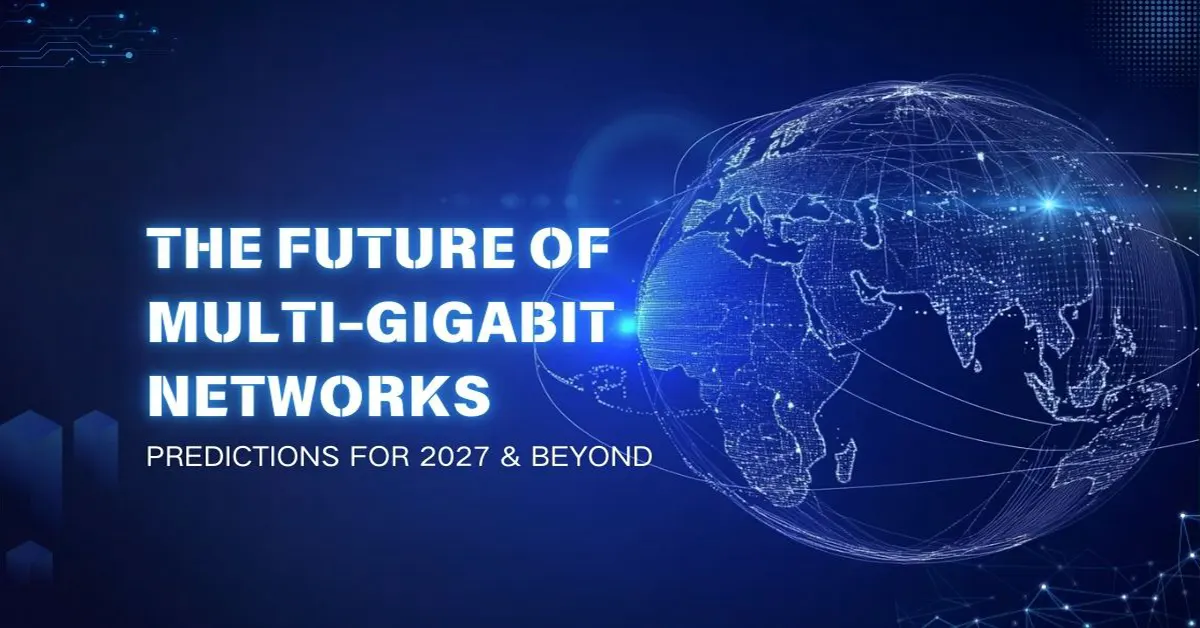 THE FUTURE OF MULTI-GIGABIT NETWORKS

PREDICTIONS FOR 2027 & BEYOND